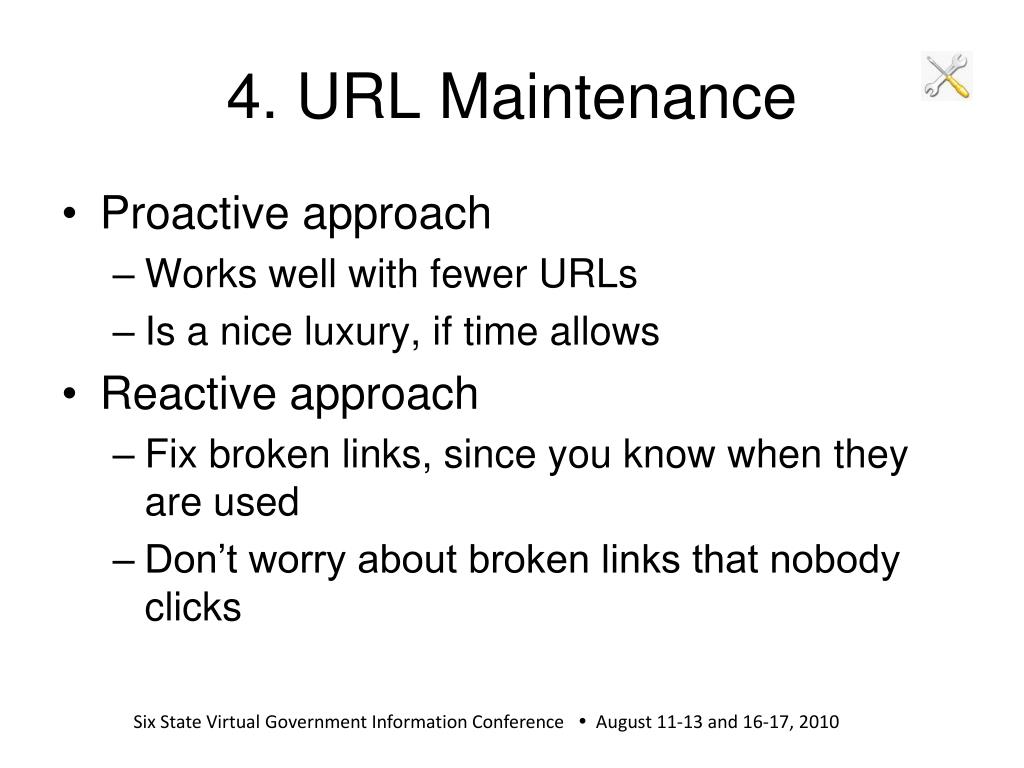 4. URL Maintenance

• Proactive approach
– Works well with fewer URLs
– Is a nice luxury, if time allows
• Reactive approach
– Fix broken links, since you know when they are used
– Don’t worry about broken links that nobody clicks

Six State Virtual Government Information Conference • August 11-13 and 16-17, 2010